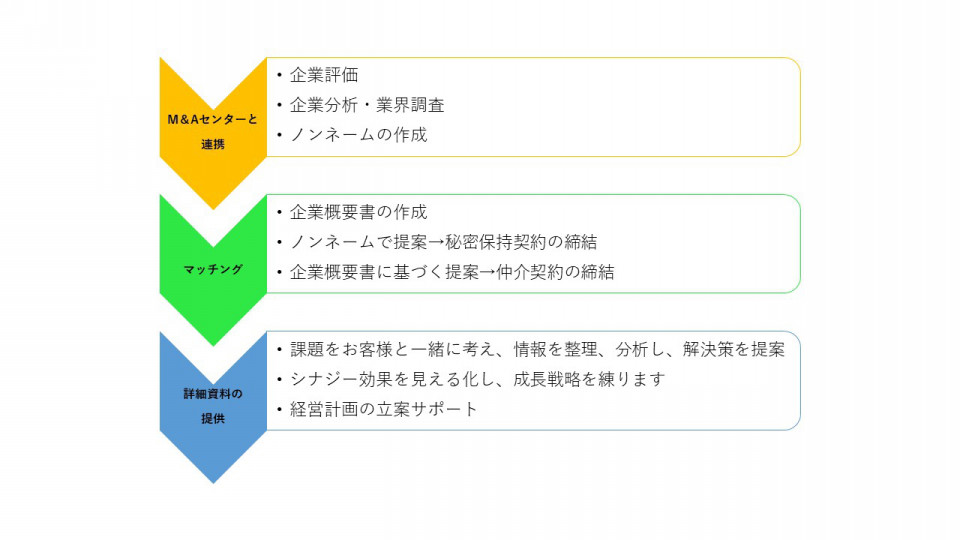 M&Aセンターと連携

・企業評価
・企業分析・業界調査
・ノンネームの作成

マッチング

・企業概要書の作成
・ノンネームで提案→秘密保持契約の締結
・企業概要書に基づく提案→仲介契約の締結

詳細資料の提供

・課題をお客様と一緒に考え、情報を整理、分析し、解決策を提案
・シナジー効果を見える化し、成長戦略を練ります
・経営計画の立案サポート